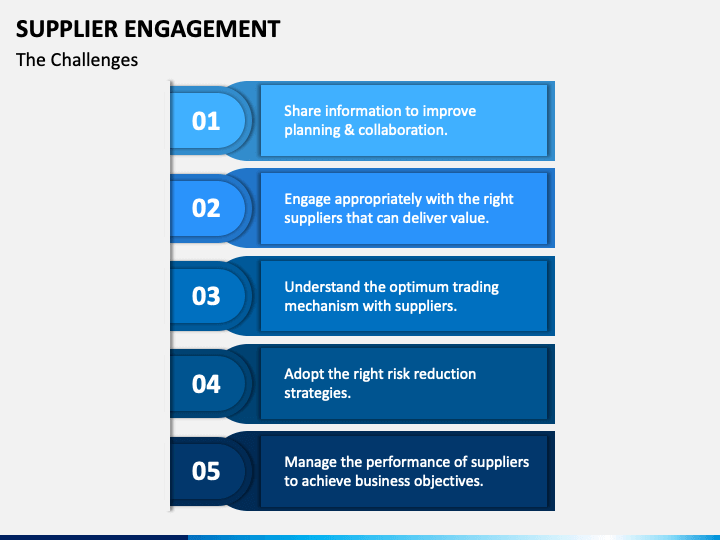 SUPPLIER ENGAGEMENT
The Challenges

01
Share information to improve planning & collaboration.

02
Engage appropriately with the right suppliers that can deliver value.

03
Understand the optimum trading mechanism with suppliers.

04
Adopt the right risk reduction strategies.

05
Manage the performance of suppliers to achieve business objectives.